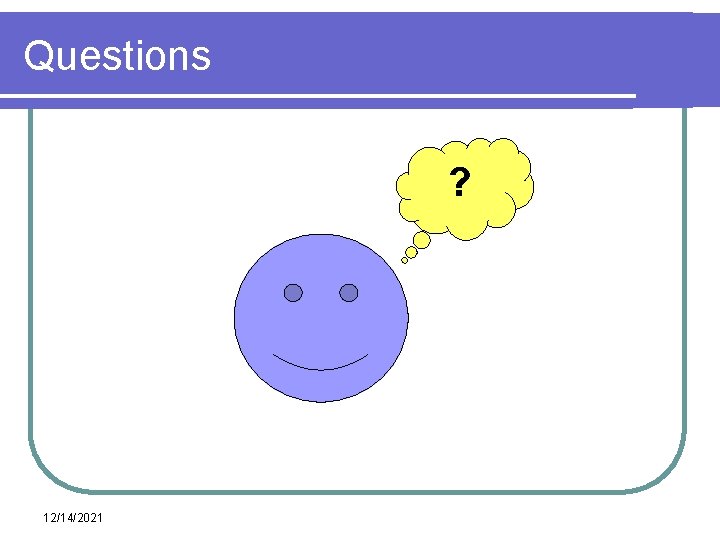 Questions

?

12/14/2021